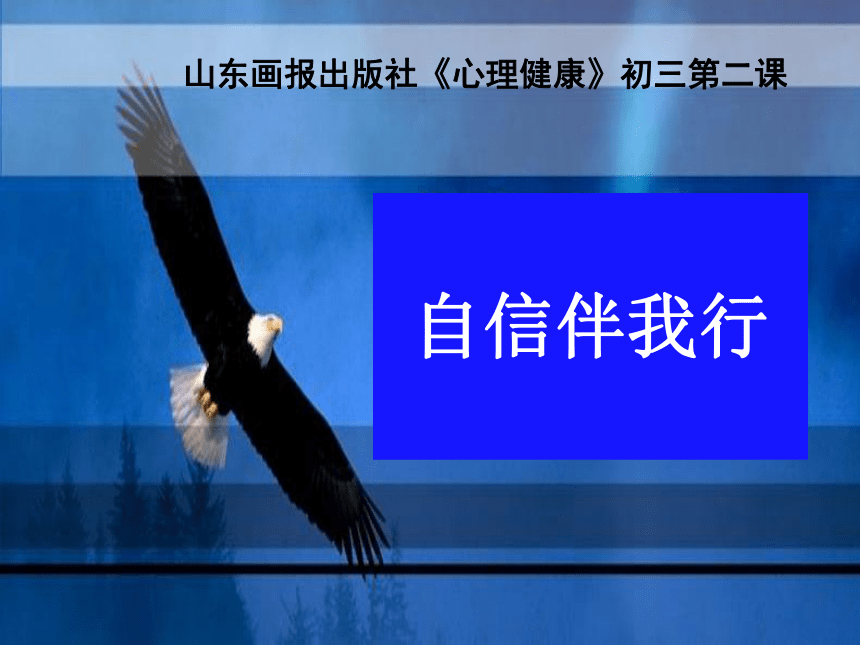 山东画报出版社《心理健康》初三第二课

自信伴我行